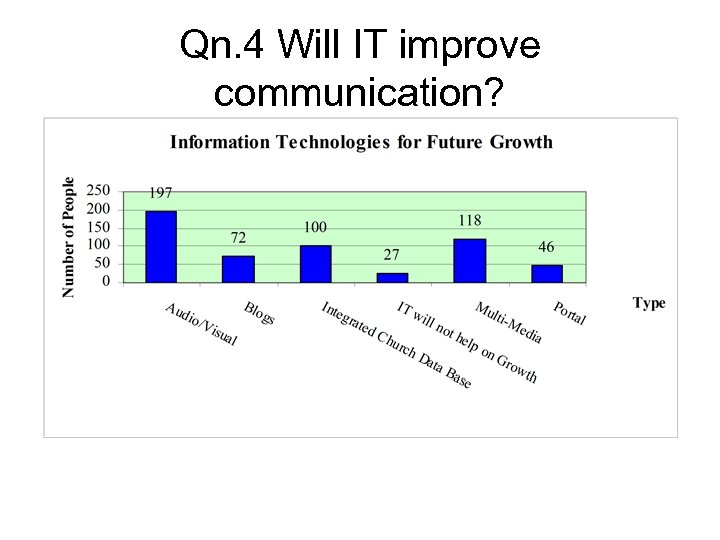 Qn.4 Will IT improve communication?

Information Technologies for Future Growth

Number of People

250
200
150
100
50
0

197
72
100
27
118
46

Audio/Visual
Blogs
Integrated Church Data Base
IT will not help on Growth
Multi-Media
Portal

Type